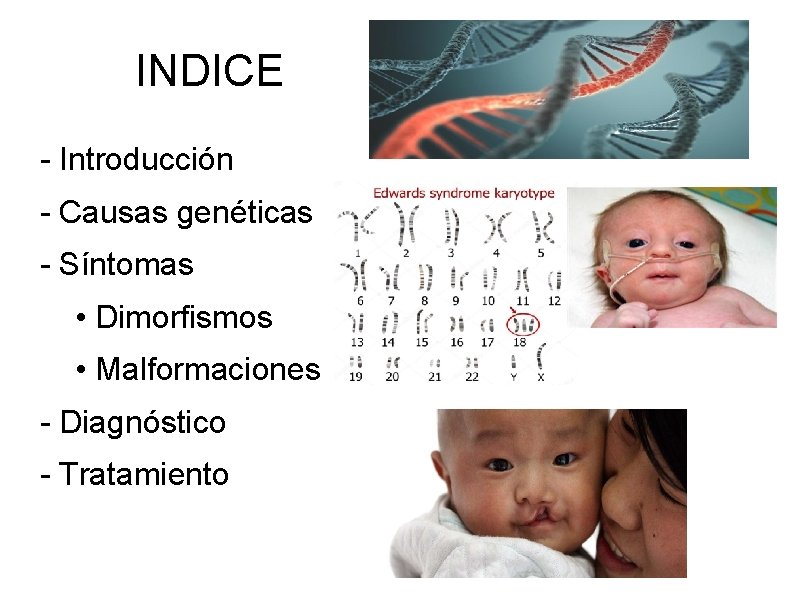 INDICE

- Introducción
- Causas genéticas
- Síntomas
  • Dimorfismos
  • Malformaciones
- Diagnóstico
- Tratamiento

Edwards syndrome karyotype

1 2 3 4 5
6 7 8 9 10 11 12
13 14 15 16 17 18
19 20 21 22 Y X